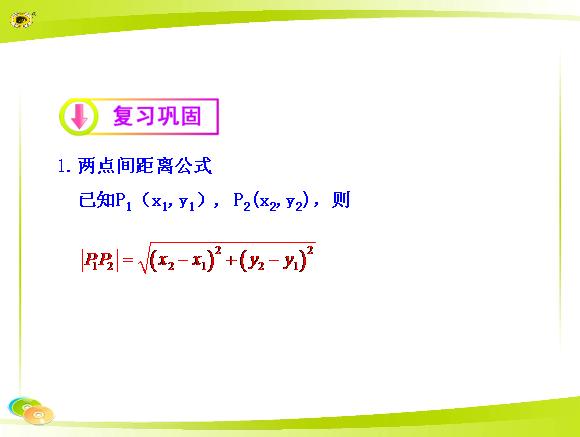 复习巩固

1. 两点间距离公式

已知$P_1(x_1, y_1)$，$P_2(x_2, y_2)$，则

$|P_1P_2| = \sqrt{(x_2 - x_1)^2 + (y_2 - y_1)^2}$